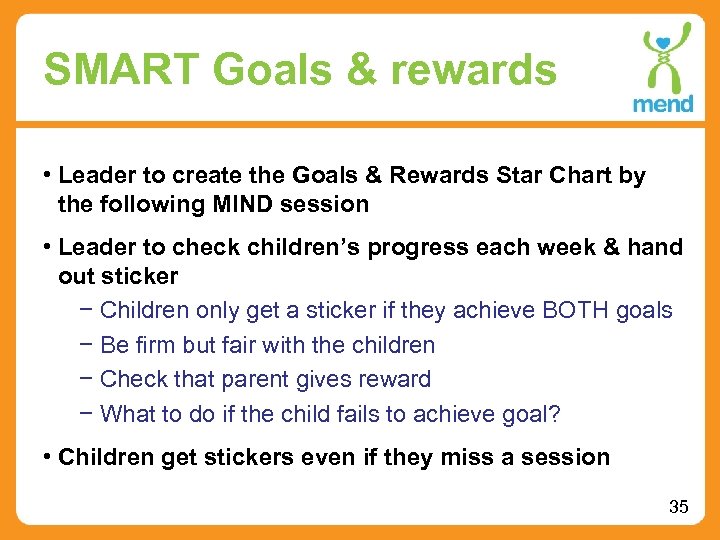 SMART Goals & rewards

mend

• Leader to create the Goals & Rewards Star Chart by the following MIND session

• Leader to check children's progress each week & hand out sticker
− Children only get a sticker if they achieve BOTH goals
− Be firm but fair with the children
− Check that parent gives reward
− What to do if the child fails to achieve goal?

• Children get stickers even if they miss a session

35